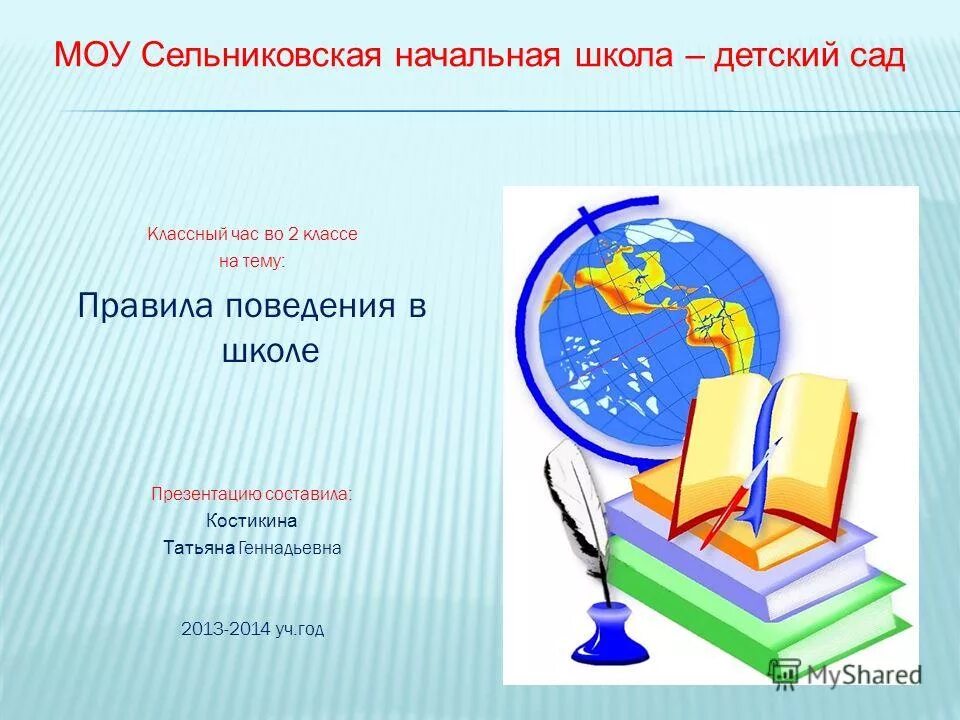 МОУ Сельниковская начальная школа – детский сад

Классный час во 2 классе
на тему:

Правила поведения в школе

Презентацию составила:
Костикина
Татьяна Геннадьевна

2013-2014 уч.год

MyShared